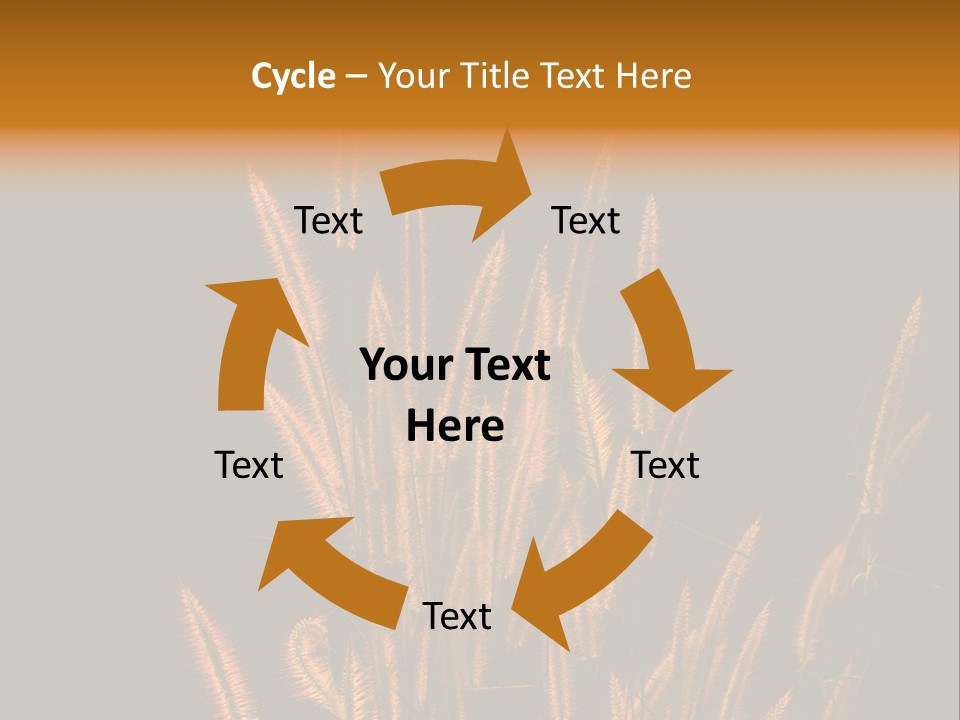 Cycle – Your Title Text Here

Text

Text

Your Text Here

Text

Text

Text